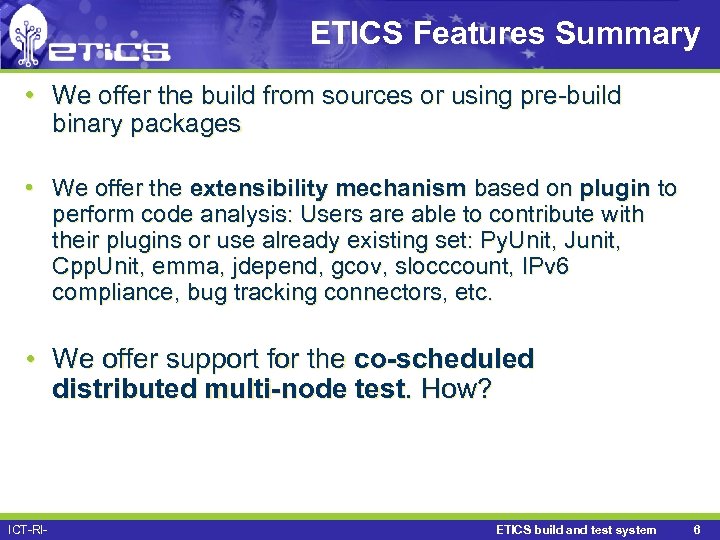 eTiCS

ETICS Features Summary

• We offer the build from sources or using pre-build binary packages

• We offer the extensibility mechanism based on plugin to perform code analysis: Users are able to contribute with their plugins or use already existing set: PyUnit, Junit, CppUnit, emma, jdepend, gcov, slocccount, IPv6 compliance, bug tracking connectors, etc.

• We offer support for the co-scheduled distributed multi-node test. How?

ICT-RI-

ETICS build and test system 6